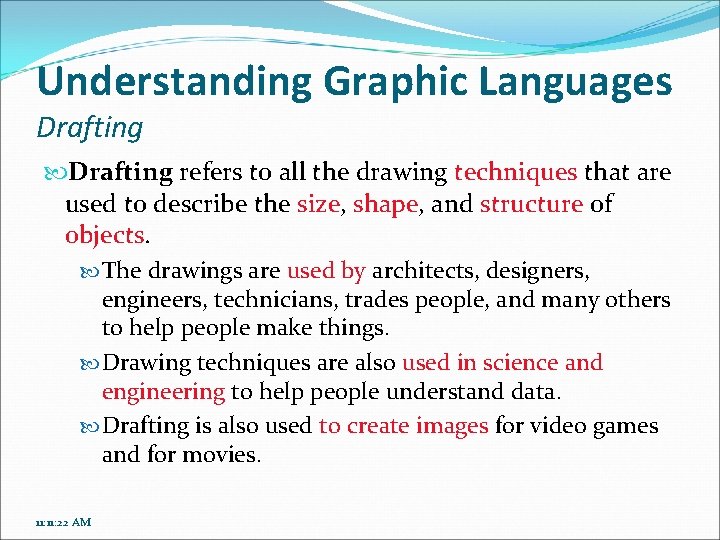 Understanding Graphic Languages

Drafting

Drafting refers to all the drawing techniques that are used to describe the size, shape, and structure of objects.

The drawings are used by architects, designers, engineers, technicians, trades people, and many others to help people make things.

Drawing techniques are also used in science and engineering to help people understand data.

Drafting is also used to create images for video games and for movies.

11:11:22 AM